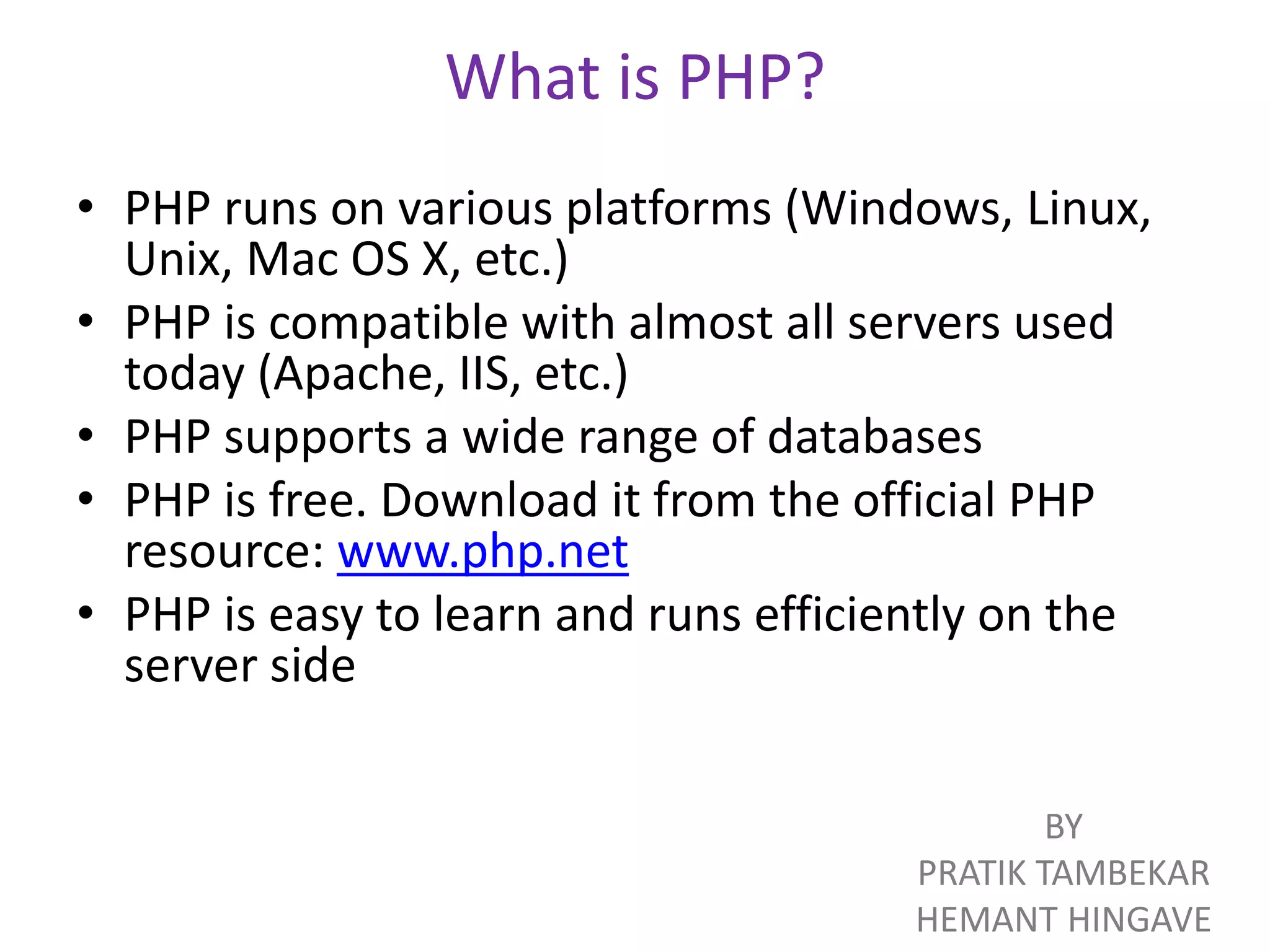 What is PHP?

• PHP runs on various platforms (Windows, Linux, Unix, Mac OS X, etc.)
• PHP is compatible with almost all servers used today (Apache, IIS, etc.)
• PHP supports a wide range of databases
• PHP is free. Download it from the official PHP resource: www.php.net
• PHP is easy to learn and runs efficiently on the server side

BY
PRATIK TAMBEKAR
HEMANT HINGAVE